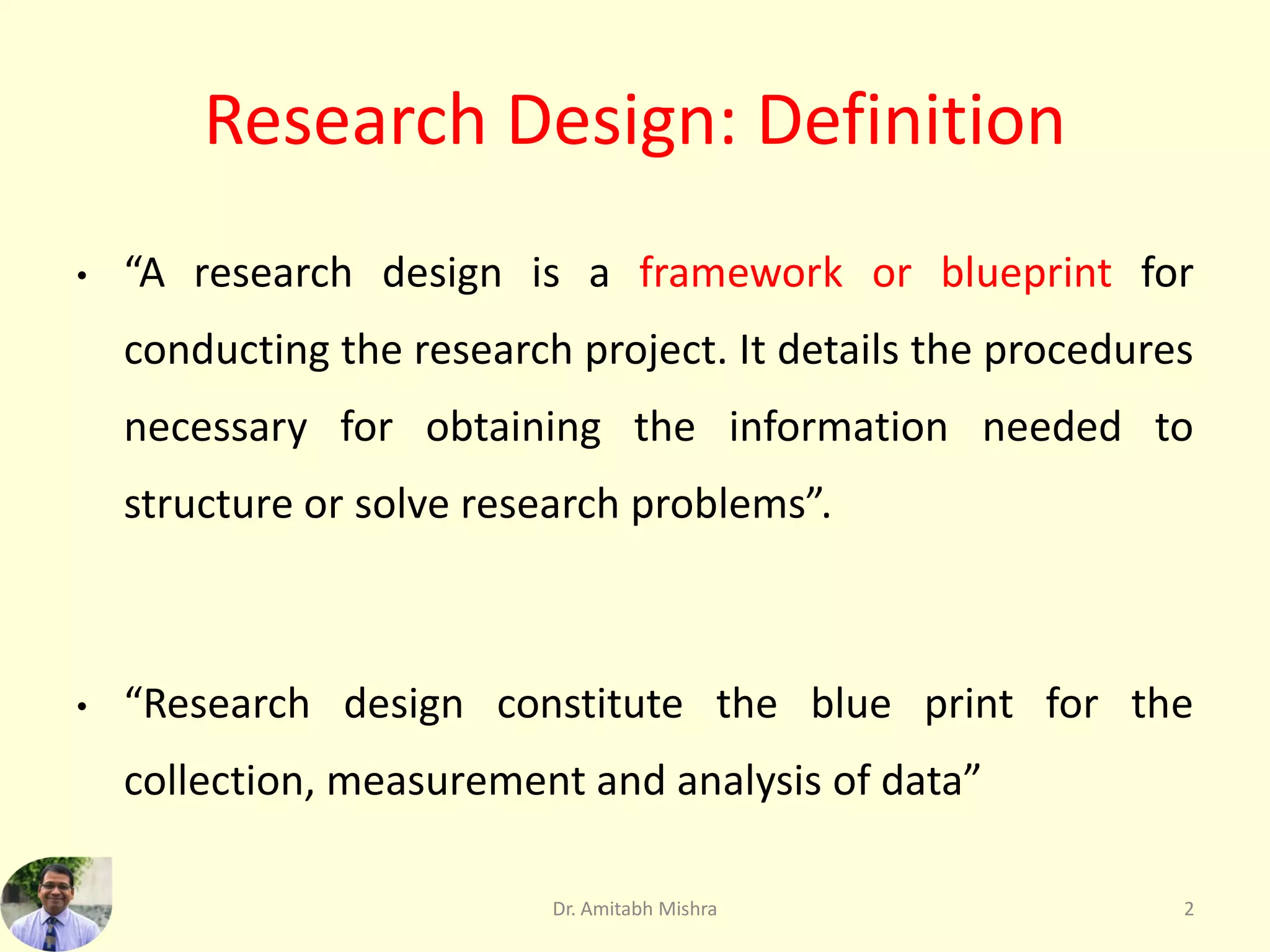 Research Design: Definition

• “A research design is a framework or blueprint for conducting the research project. It details the procedures necessary for obtaining the information needed to structure or solve research problems”.

• “Research design constitute the blue print for the collection, measurement and analysis of data”

Dr. Amitabh Mishra

2